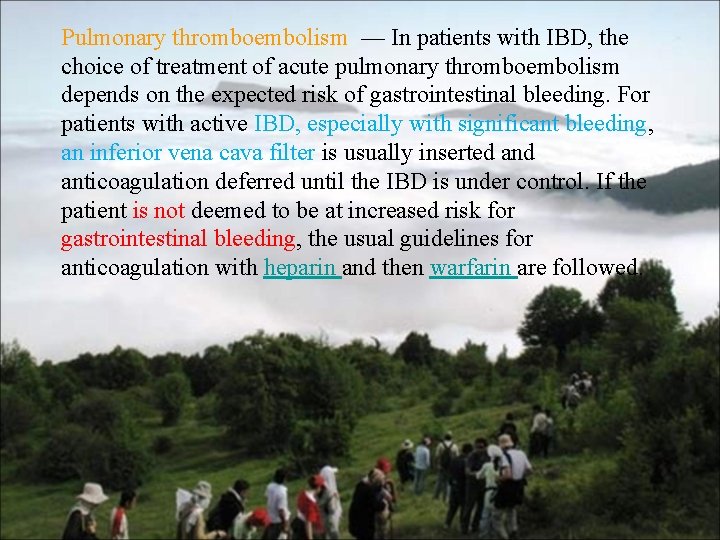 Pulmonary thromboembolism — In patients with IBD, the choice of treatment of acute pulmonary thromboembolism depends on the expected risk of gastrointestinal bleeding. For patients with active IBD, especially with significant bleeding, an inferior vena cava filter is usually inserted and anticoagulation deferred until the IBD is under control. If the patient is not deemed to be at increased risk for gastrointestinal bleeding, the usual guidelines for anticoagulation with heparin and then warfarin are followed.